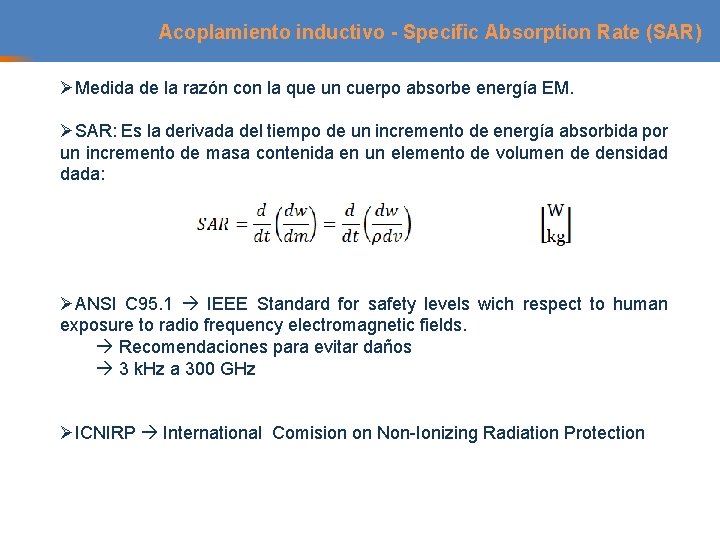 Acoplamiento inductivo - Specific Absorption Rate (SAR)

➢Medida de la razón con la que un cuerpo absorbe energía EM.

➢SAR: Es la derivada del tiempo de un incremento de energía absorbida por un incremento de masa contenida en un elemento de volumen de densidad dada:

$SAR = \frac{d}{dt}\left(\frac{dw}{dm}\right) = \frac{d}{dt}\left(\frac{dw}{\rho dv}\right)$ $\left[\frac{W}{kg}\right]$

➢ANSI C95.1 → IEEE Standard for safety levels wich respect to human exposure to radio frequency electromagnetic fields.
→ Recomendaciones para evitar daños
→ 3 kHz a 300 GHz

➢ICNIRP → International Comision on Non-Ionizing Radiation Protection